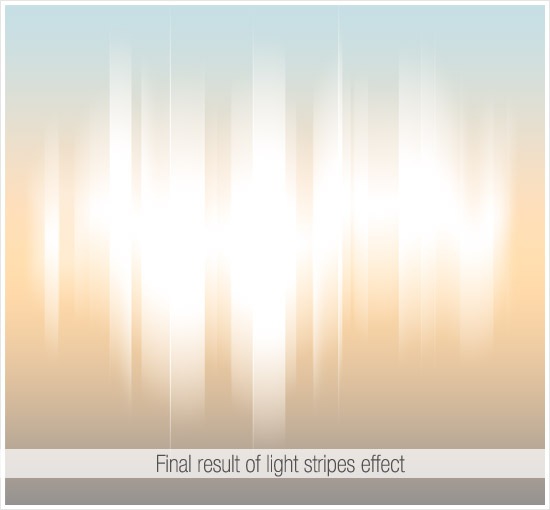 Final result of light stripes effect